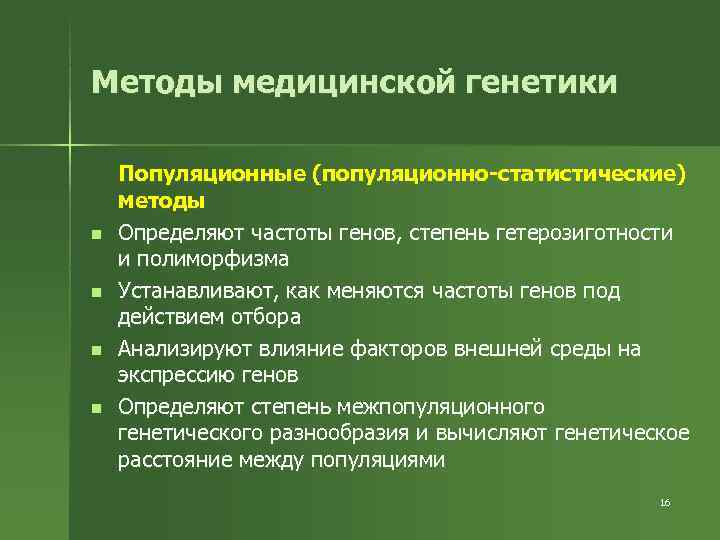 Методы медицинской генетики

Популяционные (популяционно-статистические) методы

- Определяют частоты генов, степень гетерозиготности и полиморфизма
- Устанавливают, как меняются частоты генов под действием отбора
- Анализируют влияние факторов внешней среды на экспрессию генов
- Определяют степень межпопуляционного генетического разнообразия и вычисляют генетическое расстояние между популяциями

16